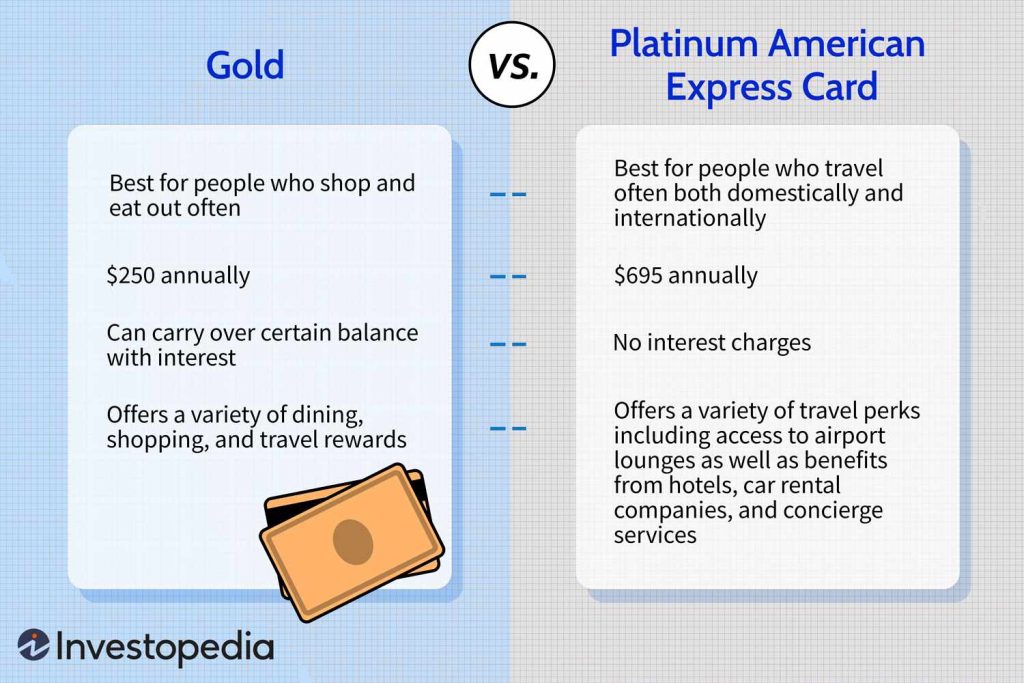 Gold

VS.

Platinum American Express Card

Best for people who shop and eat out often

$250 annually

Can carry over certain balance with interest

Offers a variety of dining, shopping, and travel rewards

Best for people who travel often both domestically and internationally

$695 annually

No interest charges

Offers a variety of travel perks including access to airport lounges as well as benefits from hotels, car rental companies, and concierge services

Investopedia